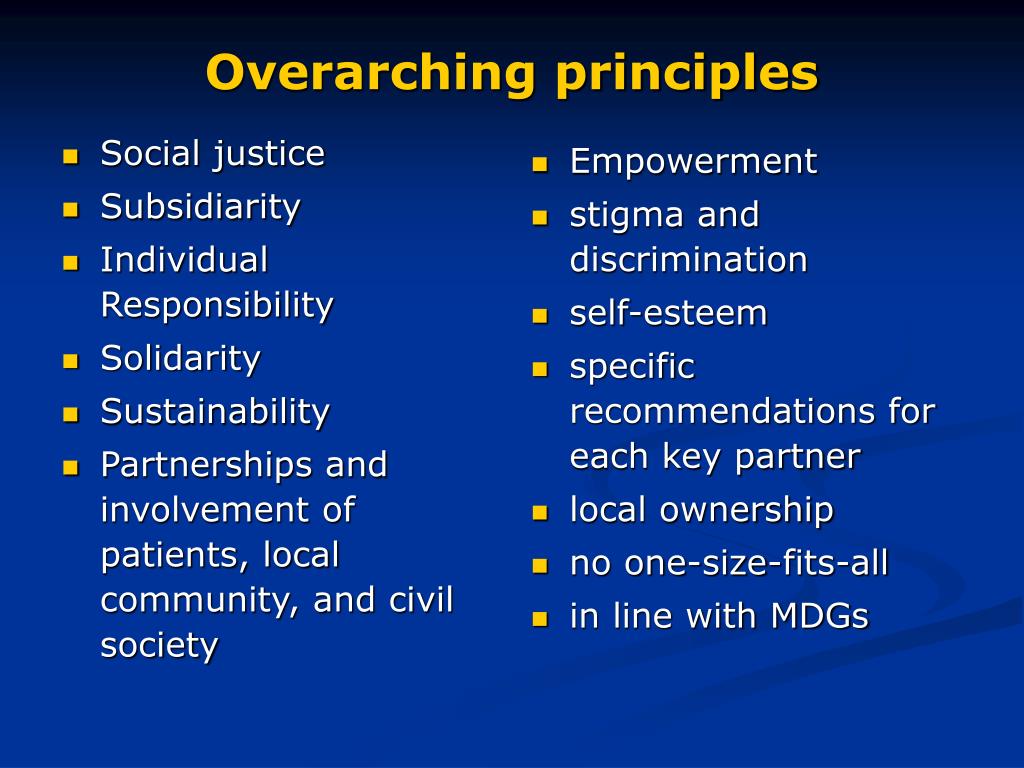 Overarching principles

- Social justice
- Subsidiarity
- Individual Responsibility
- Solidarity
- Sustainability
- Partnerships and involvement of patients, local community, and civil society

- Empowerment
- stigma and discrimination
- self-esteem
- specific recommendations for each key partner
- local ownership
- no one-size-fits-all
- in line with MDGs